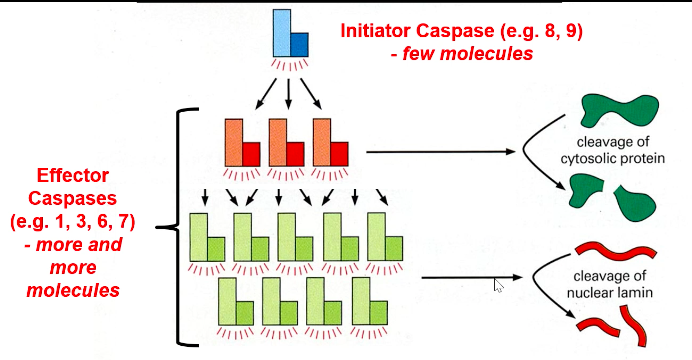 Initiator Caspase (e.g. 8, 9)
- few molecules

Effector Caspases (e.g. 1, 3, 6, 7)
- more and more molecules

cleavage of cytosolic protein

cleavage of nuclear lamin